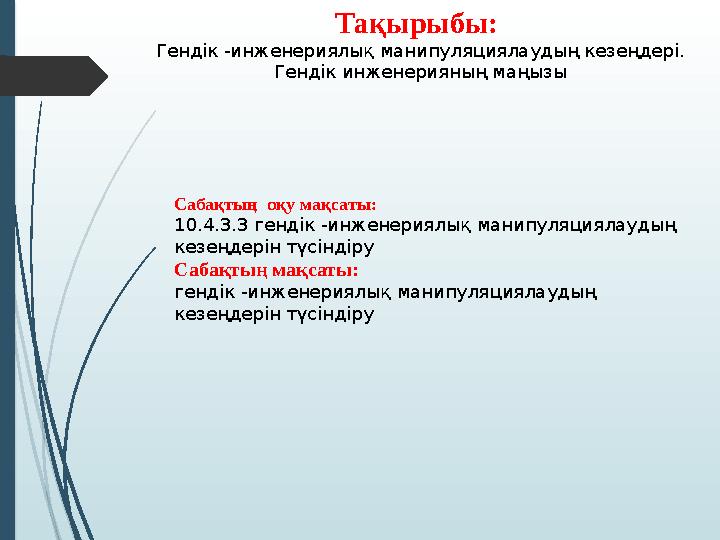 Тақырыбы:
Гендік -инженериялық манипуляциялаудың кезеңдері. Гендік инженерияның маңызы

Сабақтың оқу мақсаты:
10.4.3.3 гендік -инженериялық манипуляциялаудың кезеңдерін түсіндіру
Сабақтың мақсаты:
гендік -инженериялық манипуляциялаудың кезеңдерін түсіндіру